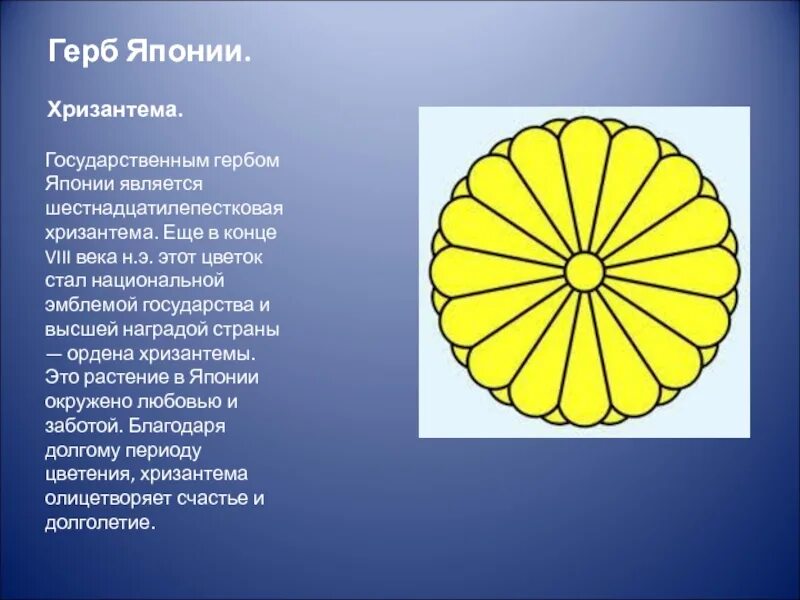 Герб Японии.

Хризантема.

Государственным гербом Японии является шестнадцатилепестковая хризантема. Еще в конце VIII века н.э. этот цветок стал национальной эмблемой государства и высшей наградой страны — ордена хризантемы. Это растение в Японии окружено любовью и заботой. Благодаря долгому периоду цветения, хризантема олицетворяет счастье и долголетие.